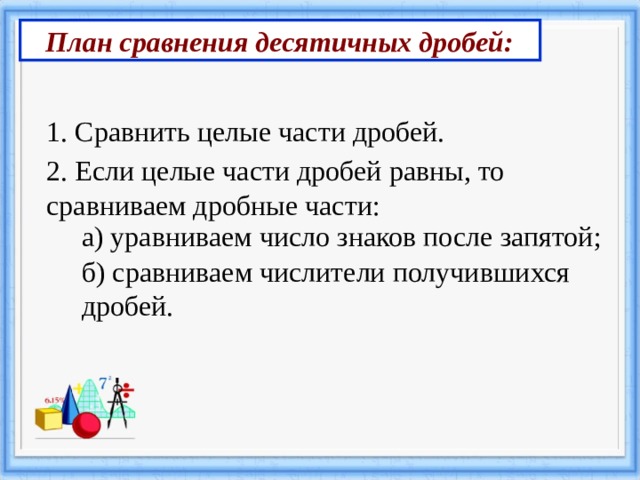 План сравнения десятичных дробей:

1. Сравнить целые части дробей.

2. Если целые части дробей равны, то сравниваем дробные части:

а) уравниваем число знаков после запятой;

б) сравниваем числители получившихся дробей.

6.15%

$7^2$